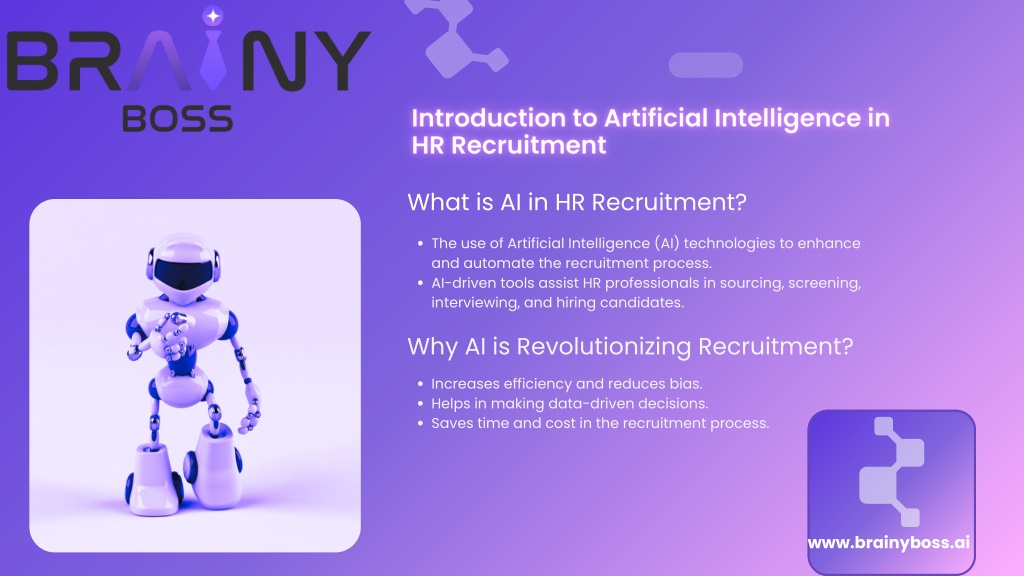 BRAINY
BOSS

Introduction to Artificial Intelligence in HR Recruitment

What is AI in HR Recruitment?

- The use of Artificial Intelligence (AI) technologies to enhance and automate the recruitment process.
- AI-driven tools assist HR professionals in sourcing, screening, interviewing, and hiring candidates.

Why AI is Revolutionizing Recruitment?

- Increases efficiency and reduces bias.
- Helps in making data-driven decisions.
- Saves time and cost in the recruitment process.

www.brainyboss.ai